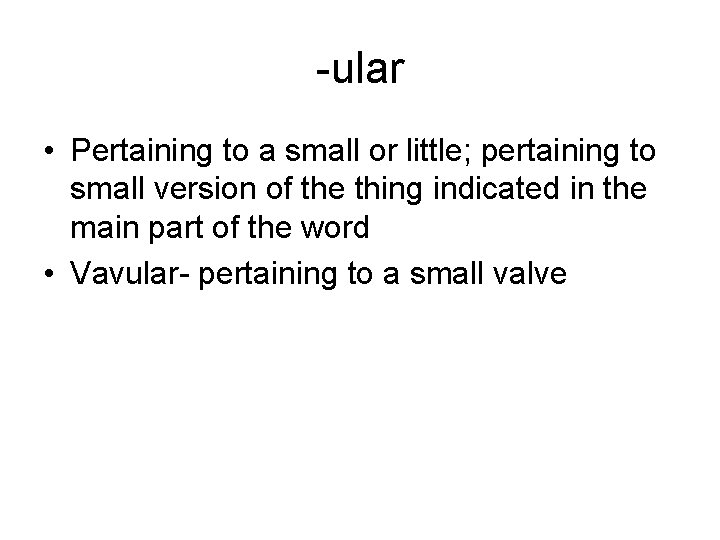 -ular

• Pertaining to a small or little; pertaining to small version of the thing indicated in the main part of the word
• Vavular- pertaining to a small valve